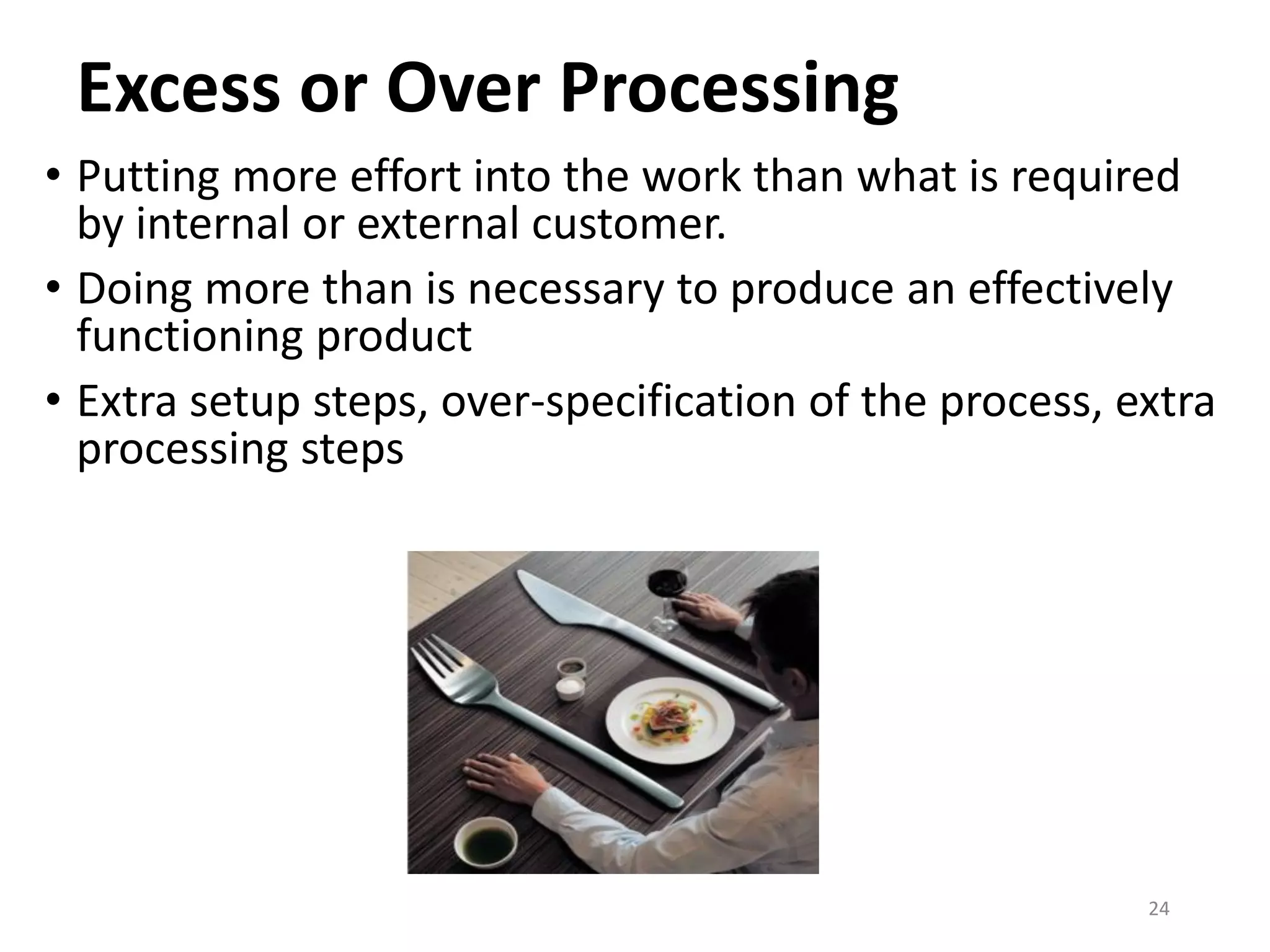 Excess or Over Processing

• Putting more effort into the work than what is required by internal or external customer.

• Doing more than is necessary to produce an effectively functioning product

• Extra setup steps, over-specification of the process, extra processing steps

24